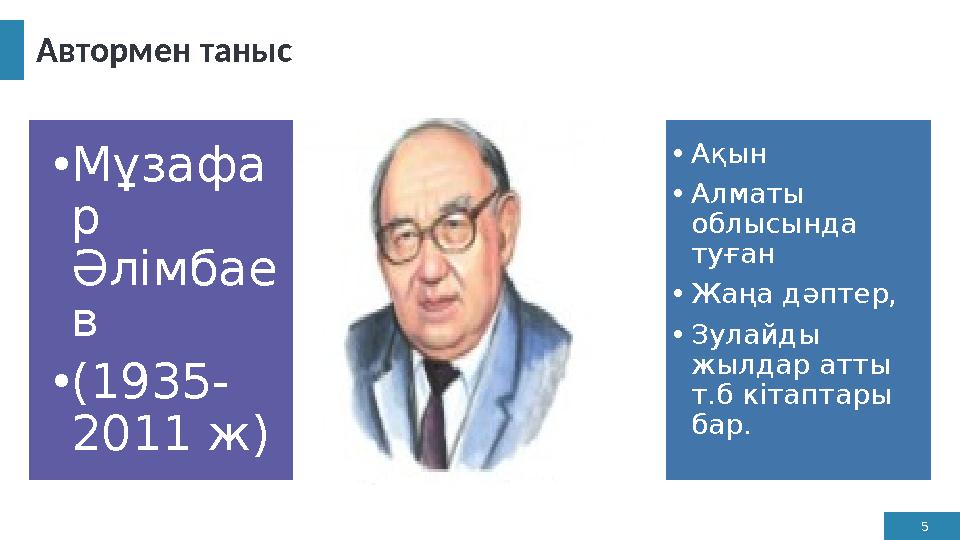 Автормен таныс

• Мұзафар Әлімбаев
• (1935-2011 ж)

• Ақын
• Алматы облысында туған
• Жаңа дәптер,
• Зулайды жылдар атты т.б кітаптары бар.

5